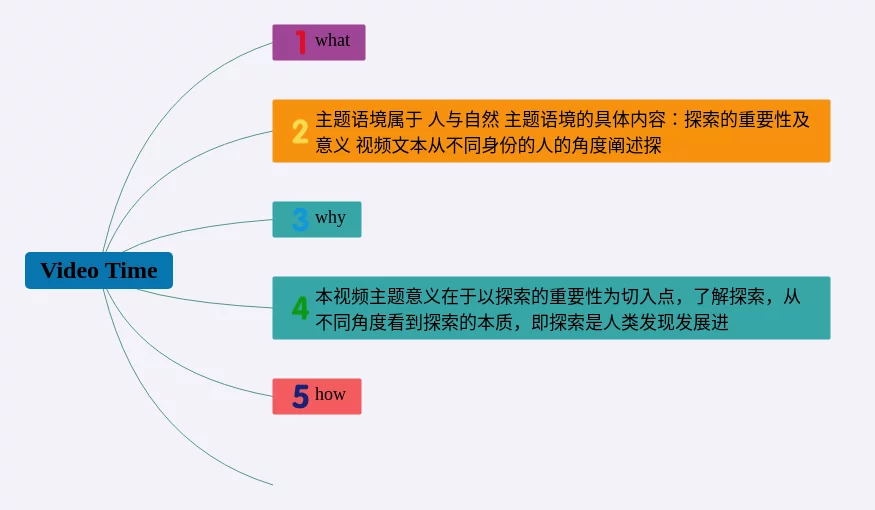 Video Time

1 what

2 主题语境属于 人与自然 主题语境的具体内容：探索的重要性及意义 视频文本从不同身份的人的角度阐述探

3 why

4 本视频主题意义在于以探索的重要性为切入点，了解探索，从不同角度看到探索的本质，即探索是人类发现发展进

5 how